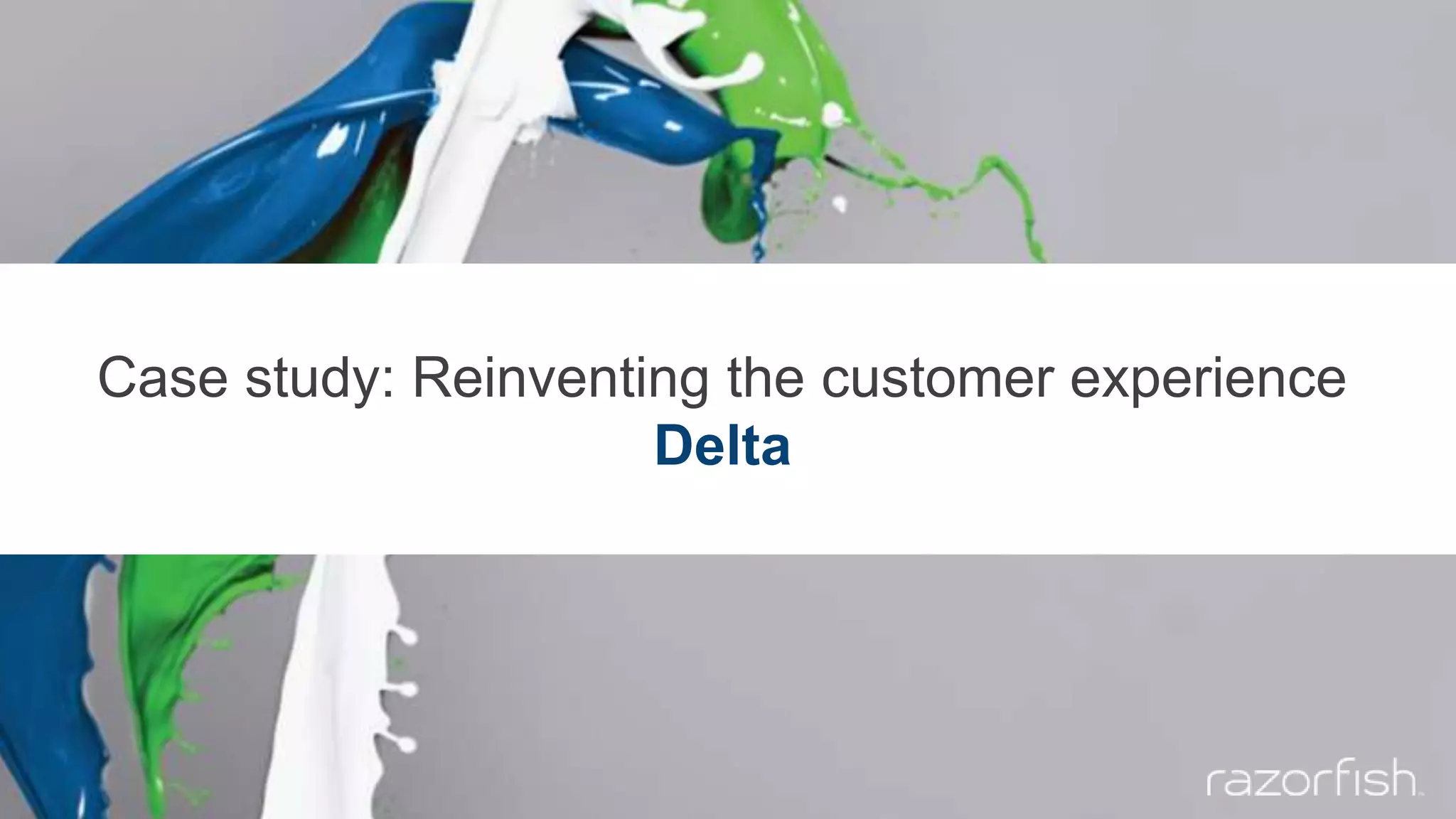 Case study: Reinventing the customer experience
Delta

razorfish